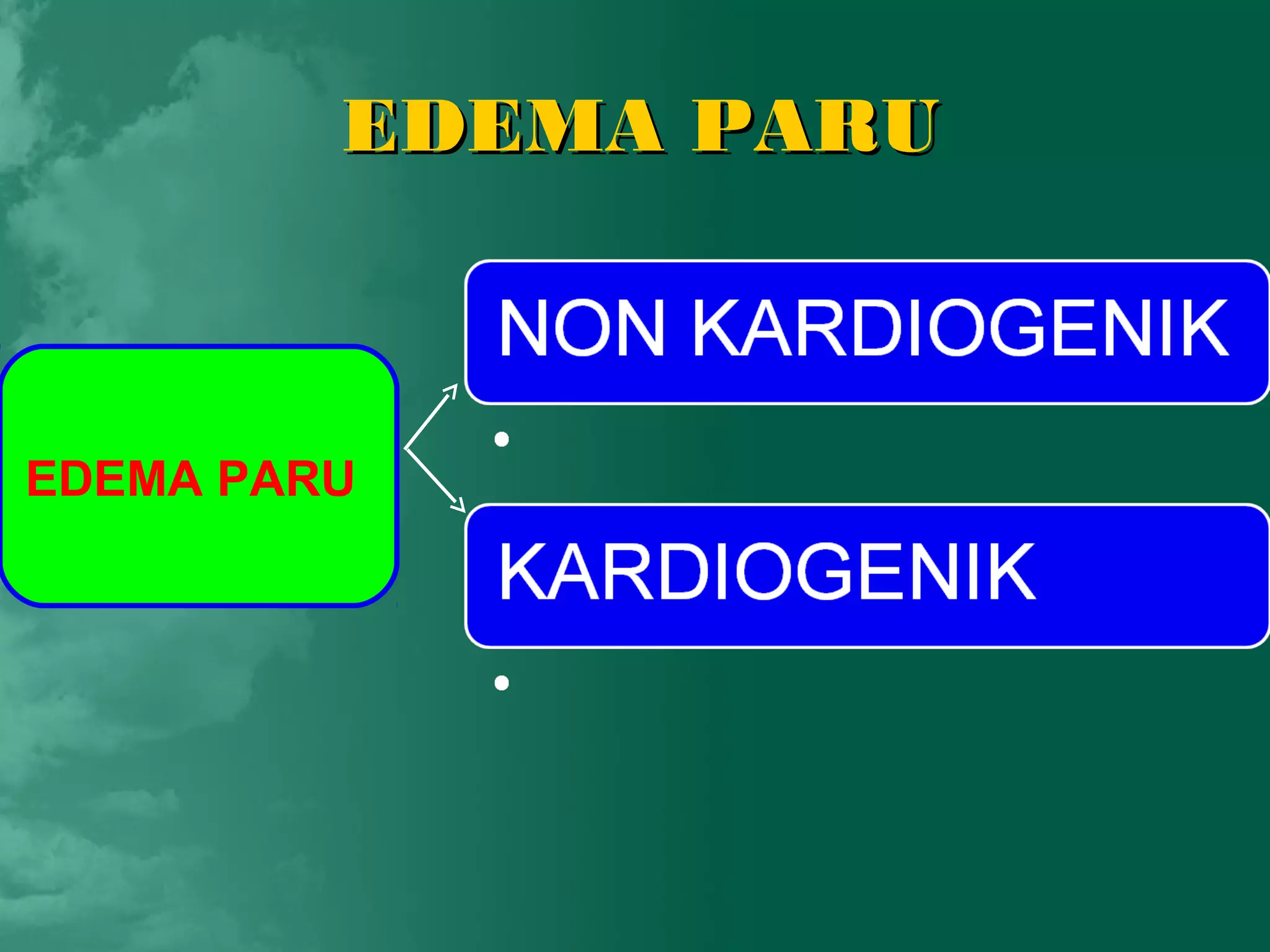 EDEMA PARU

EDEMA PARU

NON KARDIOGENIK

•

KARDIOGENIK

•